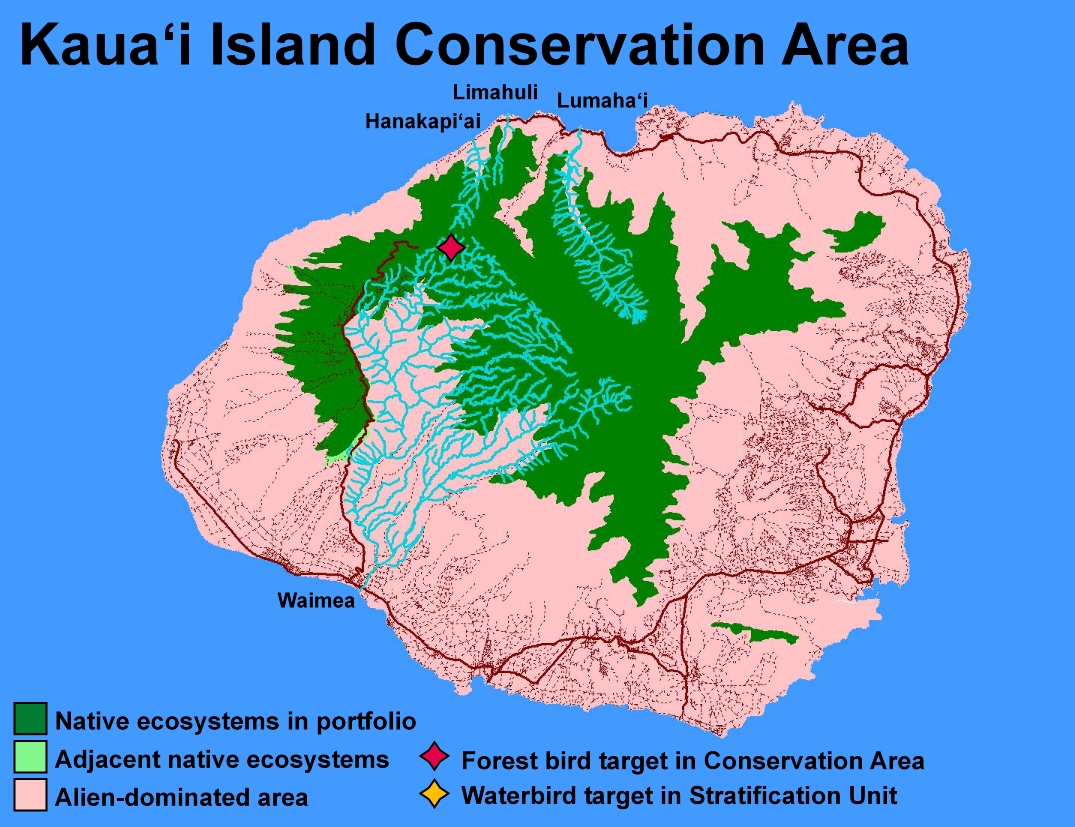 Kaua‘i Island Conservation Area

Limahuli

Lumaha‘i

Hanakapi‘ai

Waimea

Native ecosystems in portfolio

Adjacent native ecosystems

Alien-dominated area

Forest bird target in Conservation Area

Waterbird target in Stratification Unit